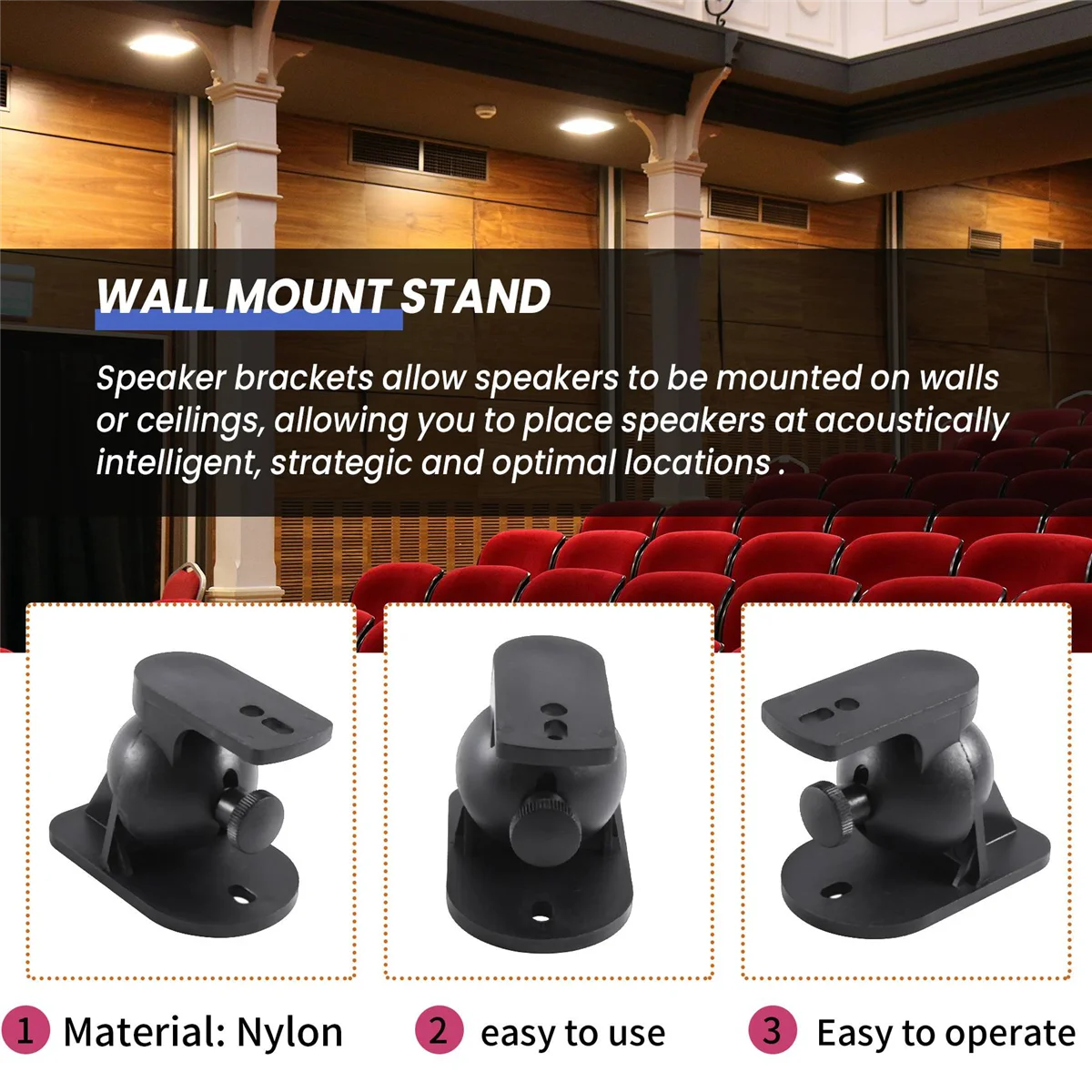 WALL MOUNT STAND

Speaker brackets allow speakers to be mounted on walls or ceilings, allowing you to place speakers at acoustically intelligent, strategic and optimal locations .

1 Material: Nylon

2 easy to use

3 Easy to operate